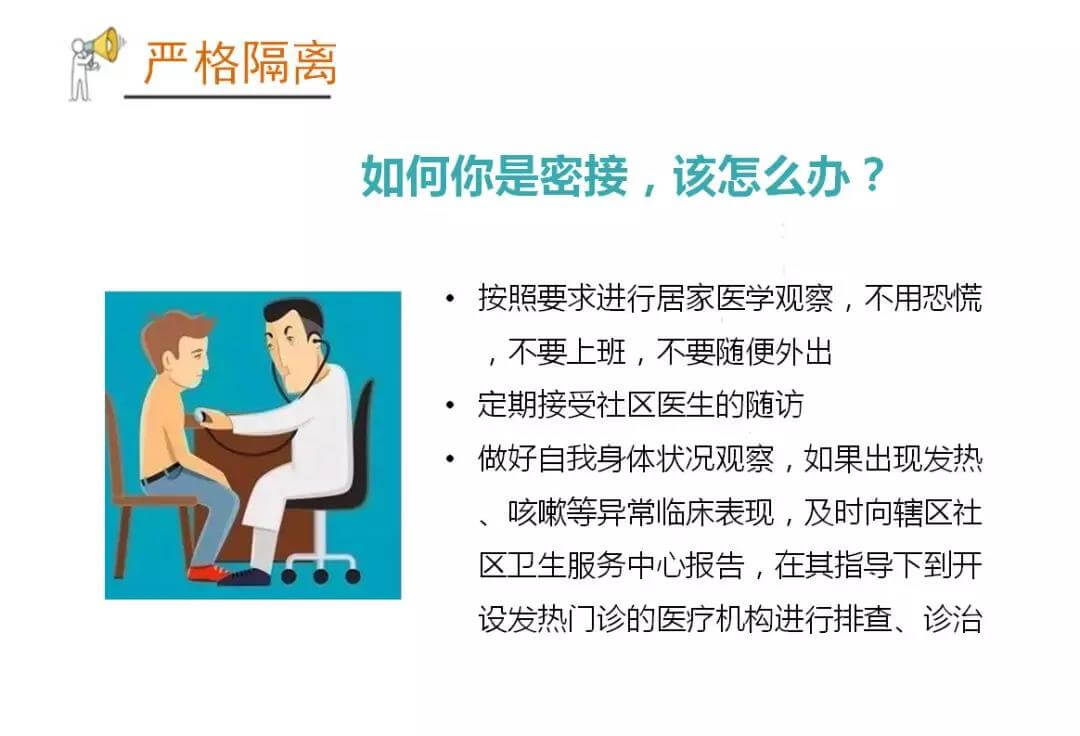 严格隔离

如何你是密接，该怎么办？

• 按照要求进行居家医学观察，不用恐慌，不要上班，不要随便外出
• 定期接受社区医生的随访
• 做好自我身体状况观察，如果出现发热、咳嗽等异常临床表现，及时向辖区社区卫生服务中心报告，在其指导下到开设发热门诊的医疗机构进行排查、诊治